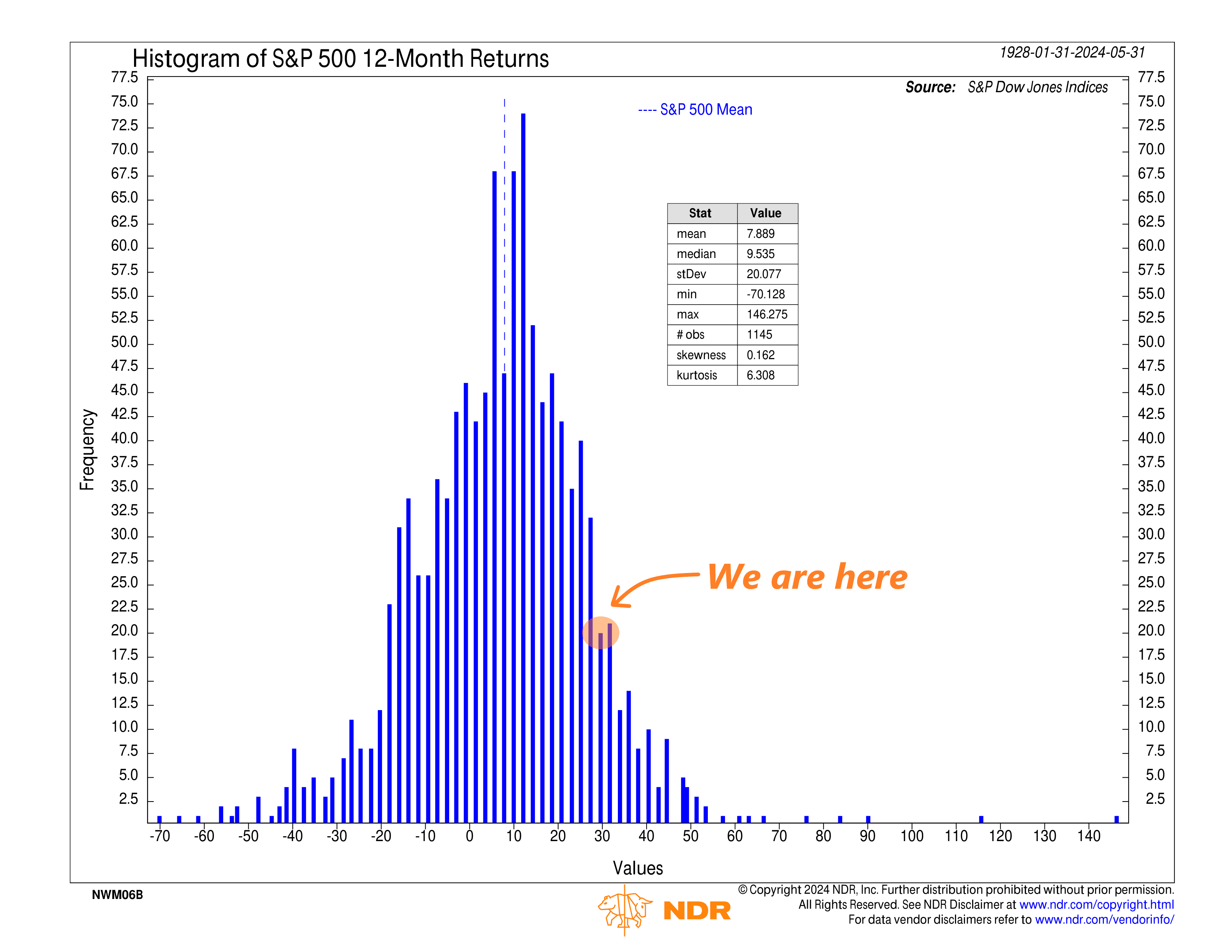 Histogram of S&P 500 12-Month Returns

1928-01-31-2024-05-31

Source: S&P Dow Jones Indices

---- S&P 500 Mean

| Stat | Value |
|---|---|
| mean | 7.889 |
| median | 9.535 |
| stDev | 20.077 |
| min | -70.128 |
| max | 146.275 |
| # obs | 1145 |
| skewness | 0.162 |
| kurtosis | 6.308 |

We are here

Frequency

77.5 75.0 72.5 70.0 67.5 65.0 62.5 60.0 57.5 55.0 52.5 50.0 47.5 45.0 42.5 40.0 37.5 35.0 32.5 30.0 27.5 25.0 22.5 20.0 17.5 15.0 12.5 10.0 7.5 5.0 2.5

77.5 75.0 72.5 70.0 67.5 65.0 62.5 60.0 57.5 55.0 52.5 50.0 47.5 45.0 42.5 40.0 37.5 35.0 32.5 30.0 27.5 25.0 22.5 20.0 17.5 15.0 12.5 10.0 7.5 5.0 2.5

-70 -60 -50 -40 -30 -20 -10 0 10 20 30 40 50 60 70 80 90 100 110 120 130 140

Values

NWM06B

NDR

© Copyright 2024 NDR, Inc. Further distribution prohibited without prior permission.
All Rights Reserved. See NDR Disclaimer at www.ndr.com/copyright.html
For data vendor disclaimers refer to www.ndr.com/vendorinfo/